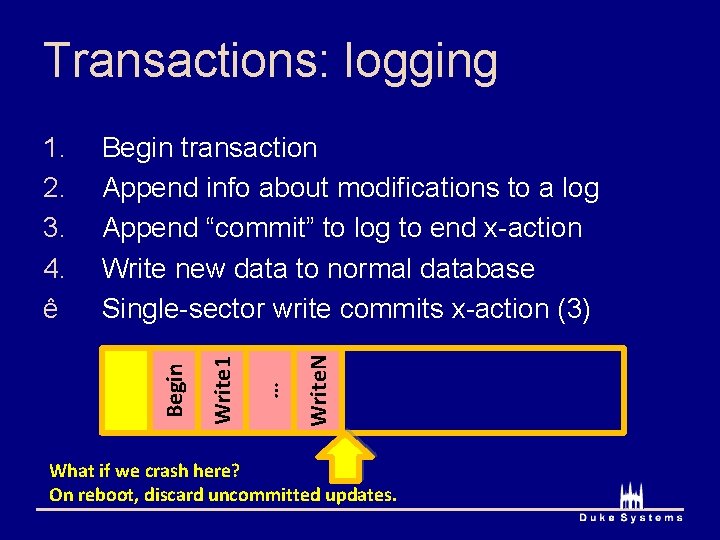 Transactions: logging

1. Begin transaction
2. Append info about modifications to a log
3. Append “commit” to log to end x-action
4. Write new data to normal database
ê Single-sector write commits x-action (3)

Begin
Write1
...
WriteN

What if we crash here?
On reboot, discard uncommitted updates.

Duke Systems